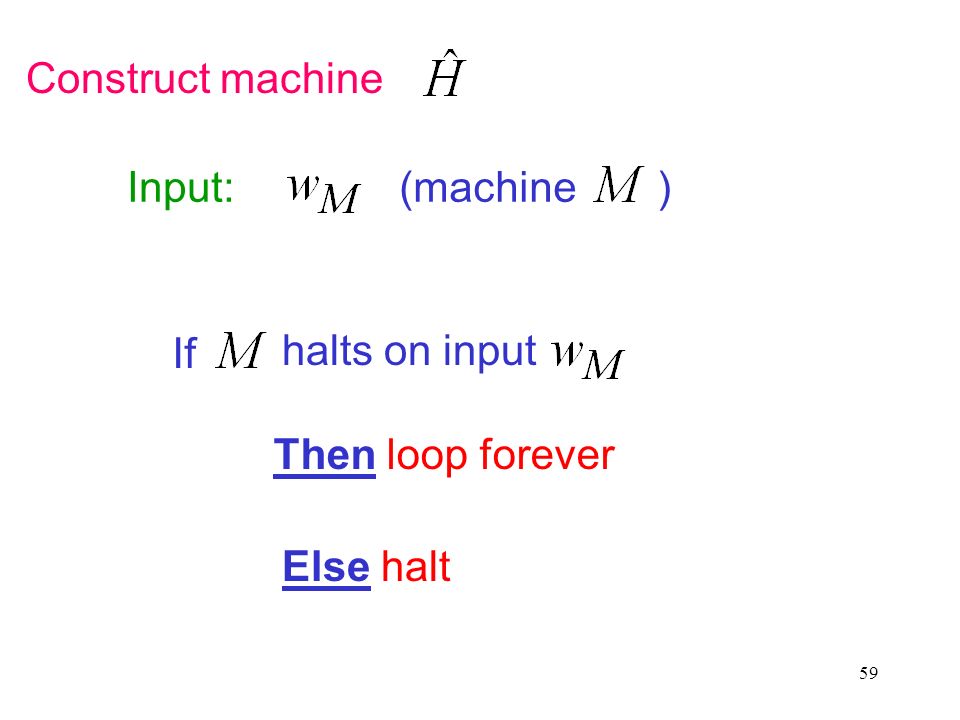 Construct machine $\hat{H}$

Input: $w_M$ (machine $M$ )

If $M$ halts on input $w_M$

Then loop forever

Else halt

59